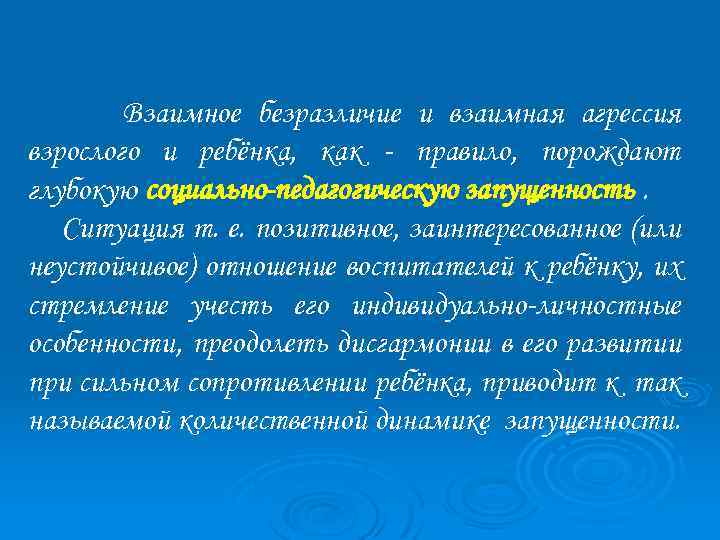 Взаимное безразличие и взаимная агрессия взрослого и ребёнка, как - правило, порождают глубокую социально-педагогическую запущенность .

Ситуация т. е. позитивное, заинтересованное (или неустойчивое) отношение воспитателей к ребёнку, их стремление учесть его индивидуально-личностные особенности, преодолеть дисгармонии в его развитии при сильном сопротивлении ребёнка, приводит к так называемой количественной динамике запущенности.